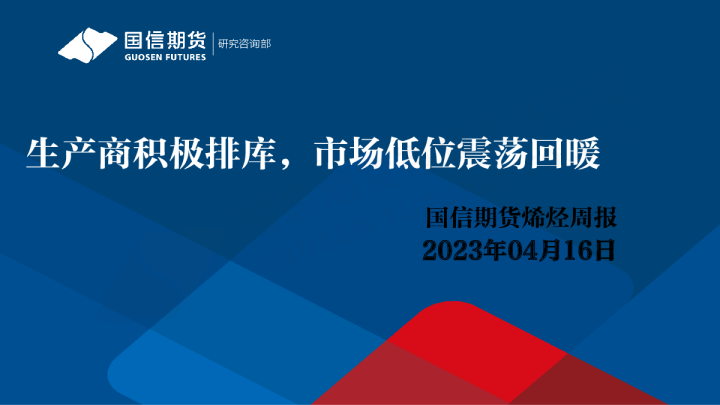 国信期货
GUOSEN FUTURES
研究咨询部

生产商积极排库，市场低位震荡回暖

国信期货烯烃周报
2023年04月16日